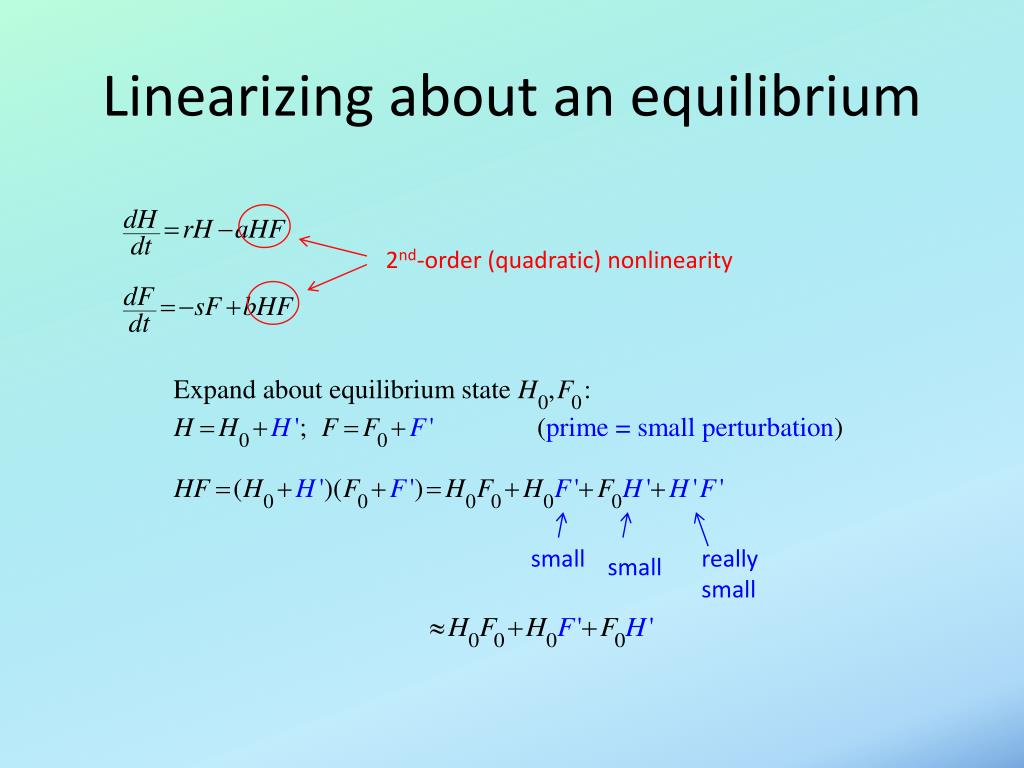 Linearizing about an equilibrium

$\frac{dH}{dt} = rH - aHF$

2nd-order (quadratic) nonlinearity

$\frac{dF}{dt} = -sF + bHF$

Expand about equilibrium state $H_0, F_0$:

$H = H_0 + H'$;  $F = F_0 + F'$  (prime = small perturbation)

$HF = (H_0 + H')(F_0 + F') = H_0F_0 + H_0F' + F_0H' + H'F'$

small  small  really small

$\approx H_0F_0 + H_0F' + F_0H'$